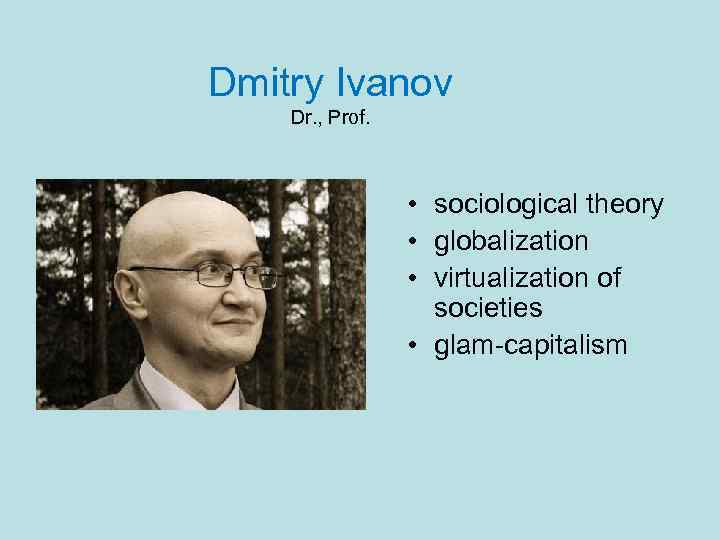 Dmitry Ivanov
Dr., Prof.

• sociological theory
• globalization
• virtualization of societies
• glam-capitalism